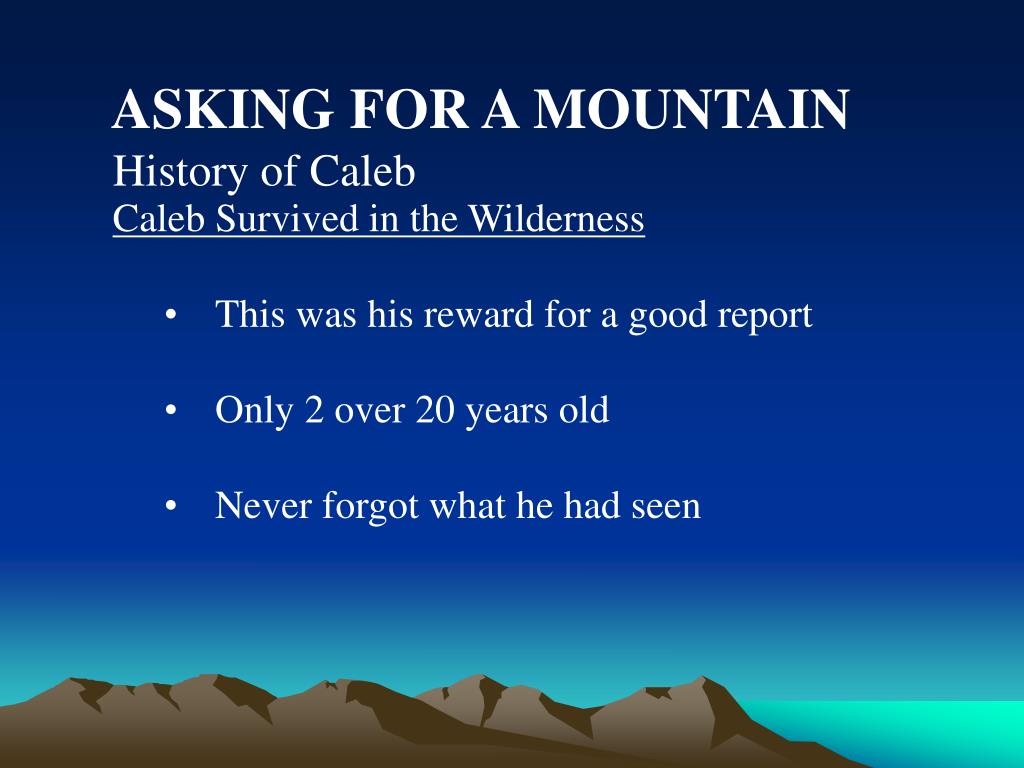 ASKING FOR A MOUNTAIN
History of Caleb
Caleb Survived in the Wilderness

• This was his reward for a good report

• Only 2 over 20 years old

• Never forgot what he had seen